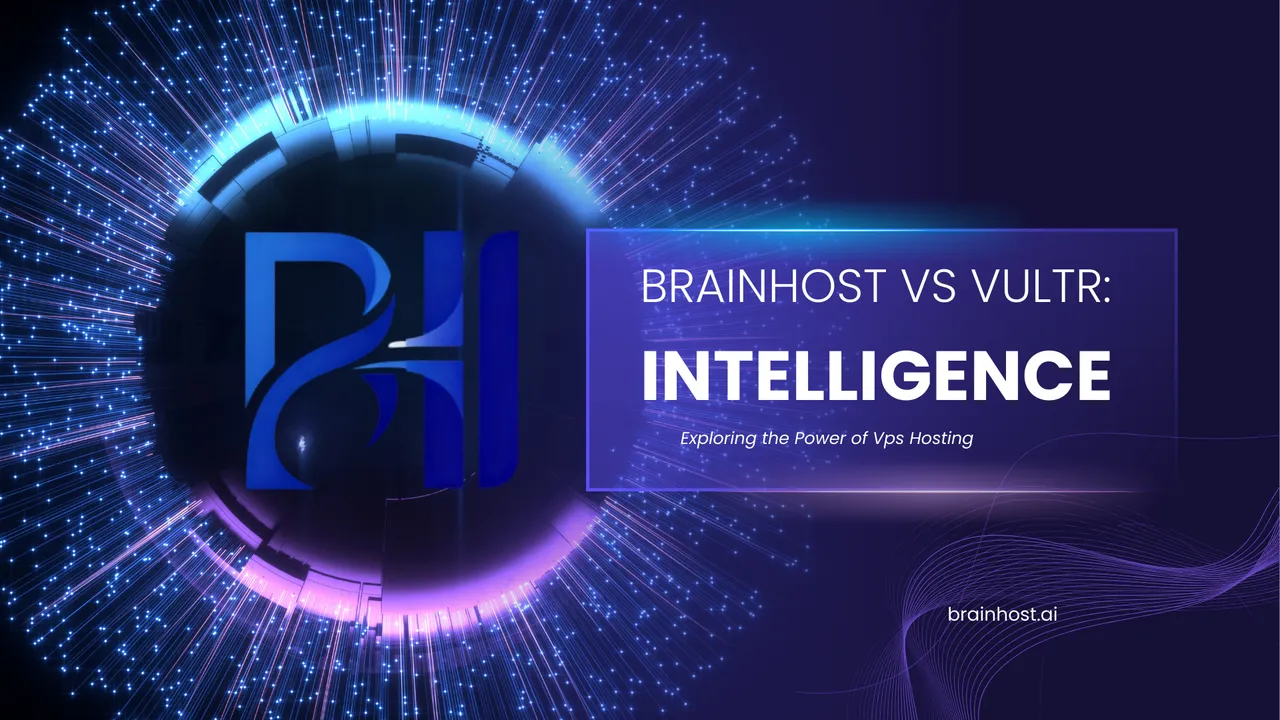 BH

BRAINHOST VS VULTR:

INTELLIGENCE

Exploring the Power of Vps Hosting

brainhost.ai